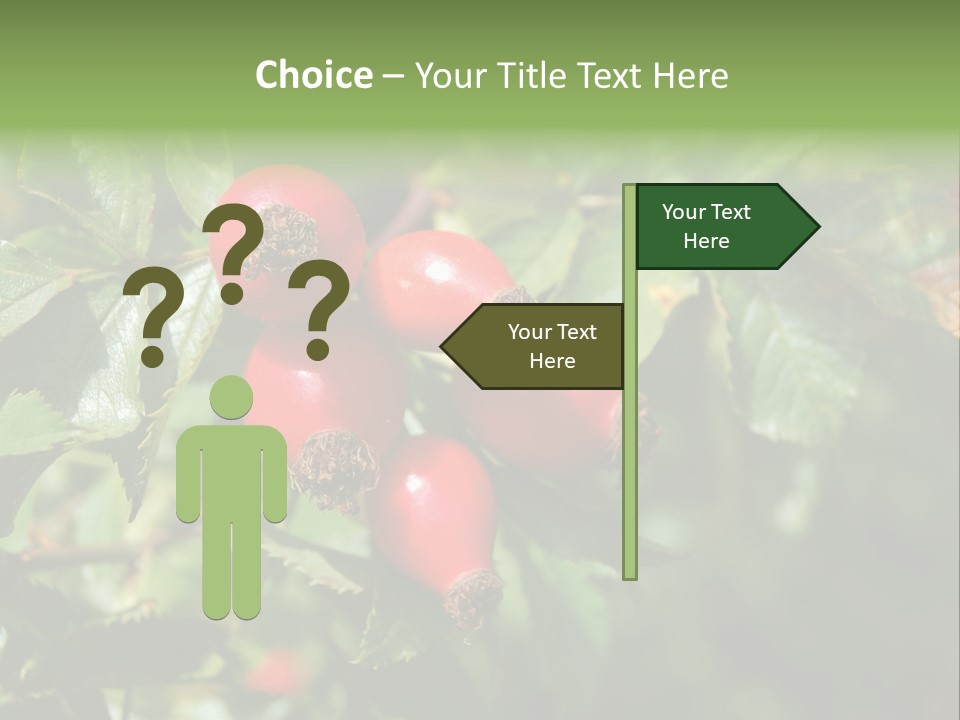 Choice – Your Title Text Here

? ? ?

Your Text Here

Your Text Here